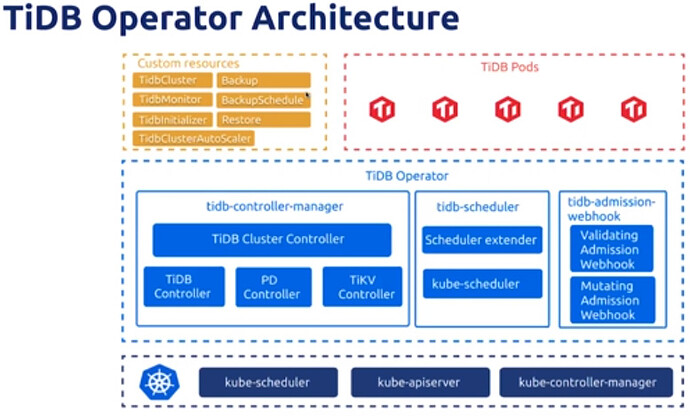 TiDB Operator Architecture

Custom resources
TidbCluster
Backup
TidbMonitor
BackupSchedule
TidbInitializer
Restore
TidbClusterAutoScaler

TiDB Pods

TiDB Operator

tidb-controller-manager
TiDB Cluster Controller
TiDB Controller
PD Controller
TiKV Controller

tidb-scheduler
Scheduler extender
kube-scheduler

tidb-admission-webhook
Validating Admission Webhook
Mutating Admission Webhook

kube-scheduler
kube-apiserver
kube-controller-manager